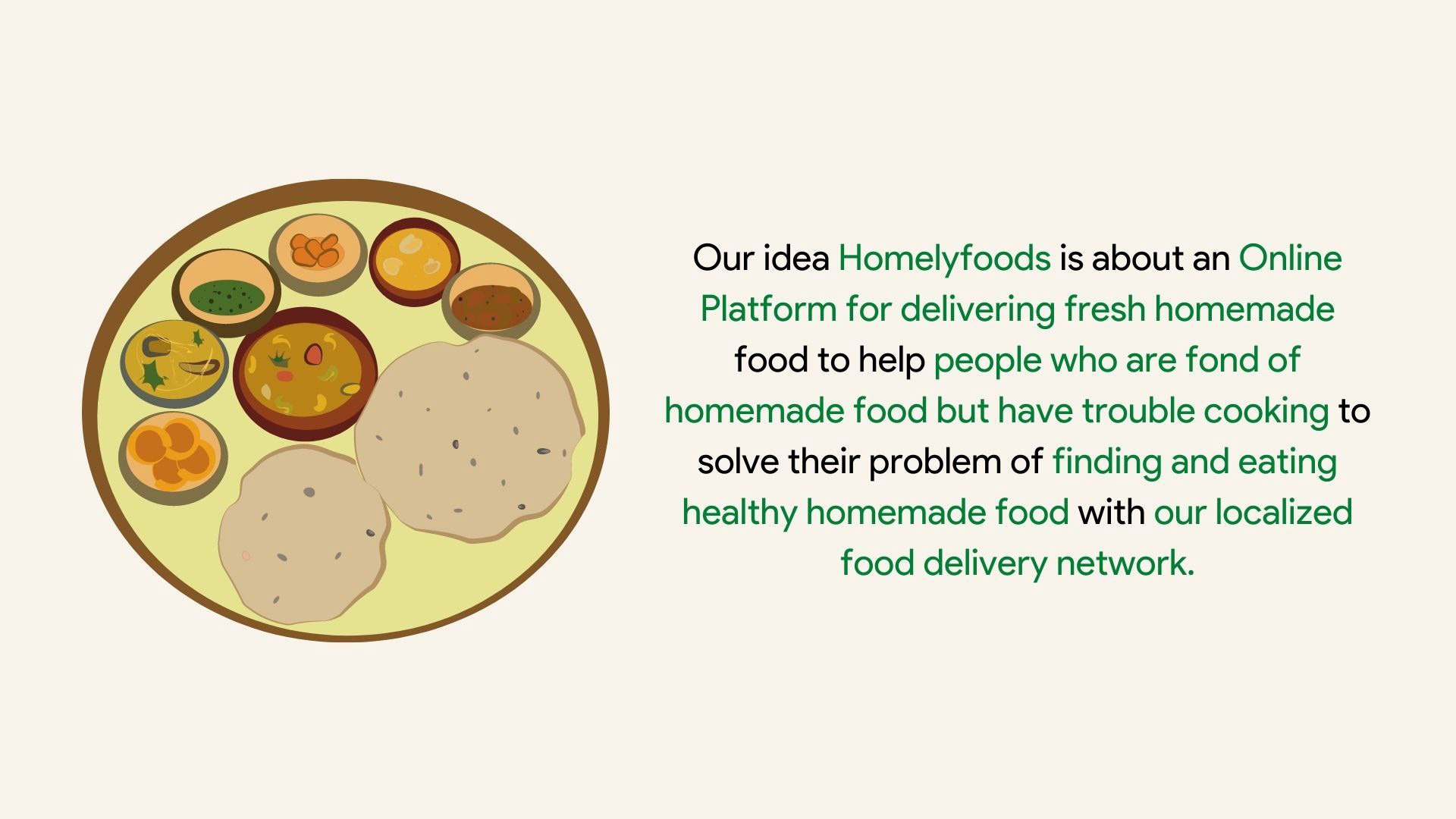 Our idea Homelyfoods is about an Online Platform for delivering fresh homemade food to help people who are fond of homemade food but have trouble cooking to solve their problem of finding and eating healthy homemade food with our localized food delivery network.